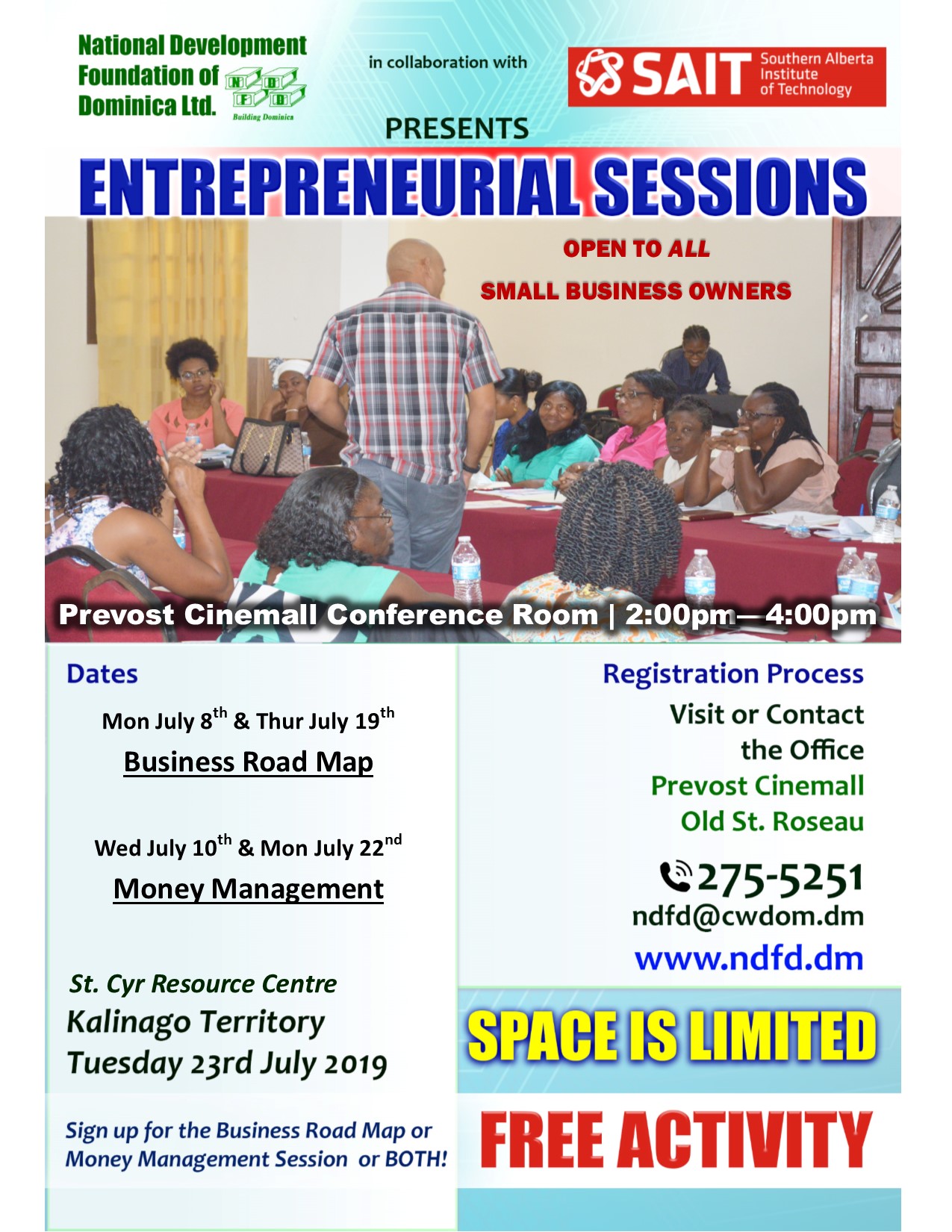 National Development Foundation of Dominica Ltd.

N D F D

Building Dominica

in collaboration with

SAIT Southern Alberta Institute of Technology

PRESENTS

ENTREPRENEURIAL SESSIONS

OPEN TO ALL

SMALL BUSINESS OWNERS

Prevost Cinemall Conference Room | 2:00pm— 4:00pm

Dates

Mon July 8$^{th}$ & Thur July 19$^{th}$

Business Road Map

Wed July 10$^{th}$ & Mon July 22$^{nd}$

Money Management

St. Cyr Resource Centre
Kalinago Territory
Tuesday 23rd July 2019

Sign up for the Business Road Map or Money Management Session or BOTH!

Registration Process

Visit or Contact the Office

Prevost Cinemall
Old St. Roseau

275-5251
ndfd@cwdom.dm
www.ndfd.dm

SPACE IS LIMITED

FREE ACTIVITY